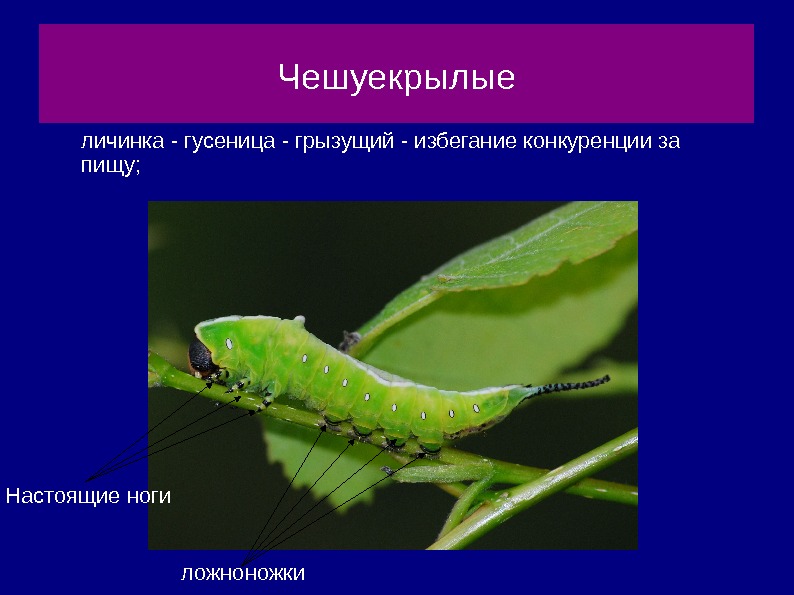 Чешуекрылые

личинка - гусеница - грызущий - избегание конкуренции за пищу;

Настоящие ноги

ложноножки